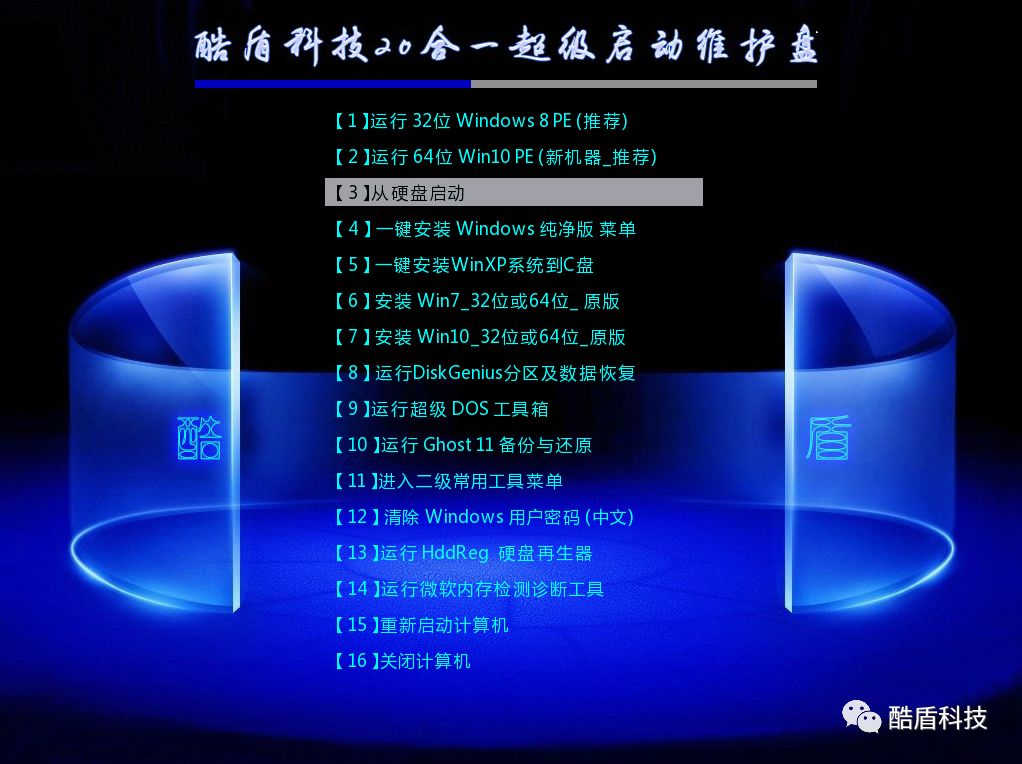 酷盾科技20合一超级启动维护盘

【 1 】运行 32位 Windows 8 PE (推荐)
【 2 】运行 64位 Win10 PE (新机器_推荐)
【 3 】从硬盘启动
【 4 】一键安装 Windows 纯净版 菜单
【 5 】一键安装WinXP系统到C盘
【 6 】安装 Win7_32位或64位_ 原版
【 7 】安装 Win10_32位或64位_原版
【 8 】运行DiskGenius分区及数据恢复
【 9 】运行超级 DOS 工具箱
【 10 】运行 Ghost 11 备份与还原
【 11 】进入二级常用工具菜单
【 12 】清除 Windows 用户密码 (中文)
【 13 】运行 HddReg 硬盘再生器
【 14 】运行微软内存检测诊断工具
【 15 】重新启动计算机
【 16 】关闭计算机

酷

盾

酷盾科技